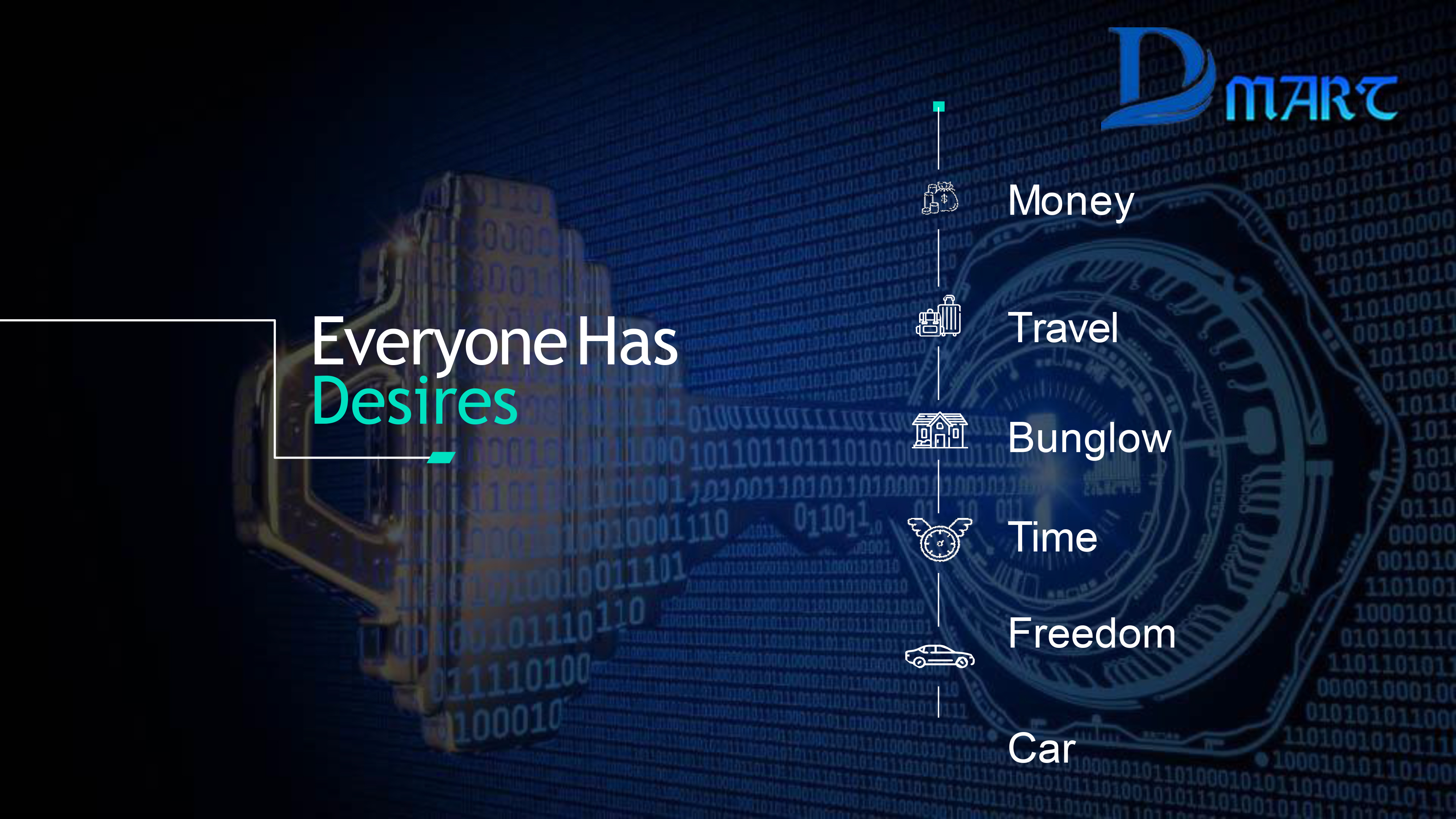 D MART

Everyone Has Desires

Money

Travel

Bunglow

Time

Freedom

Car